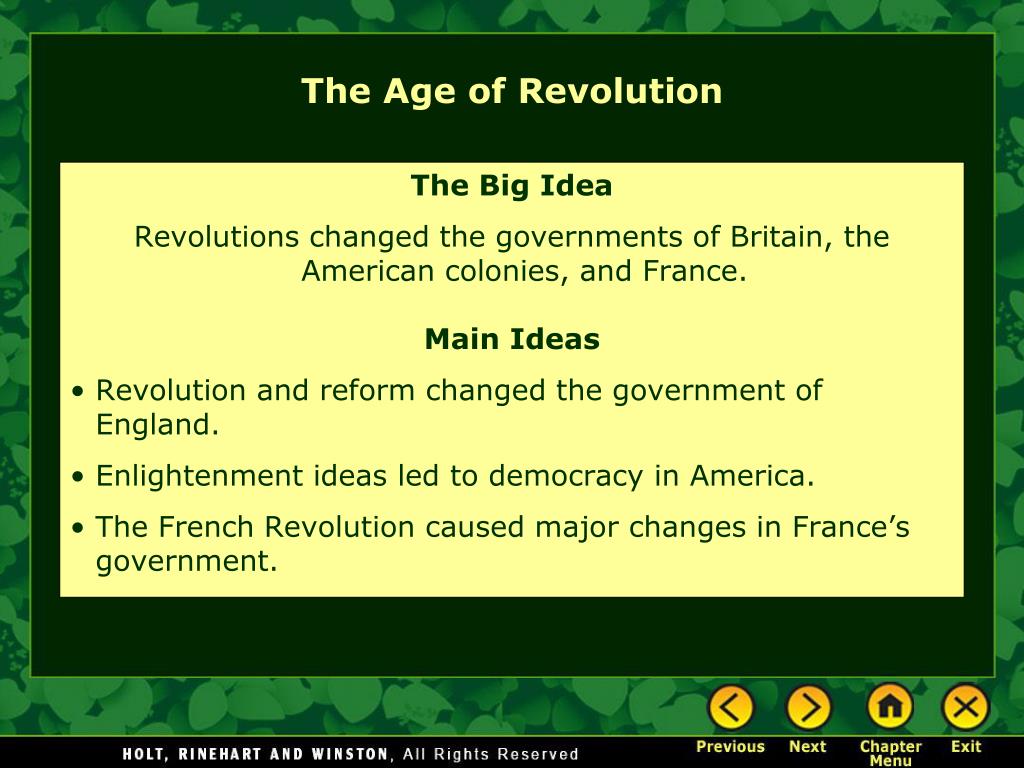 The Age of Revolution

The Big Idea

Revolutions changed the governments of Britain, the American colonies, and France.

Main Ideas

• Revolution and reform changed the government of England.

• Enlightenment ideas led to democracy in America.

• The French Revolution caused major changes in France’s government.

HOLT, RINEHART AND WINSTON, All Rights Reserved

Previous Next Chapter Menu Exit